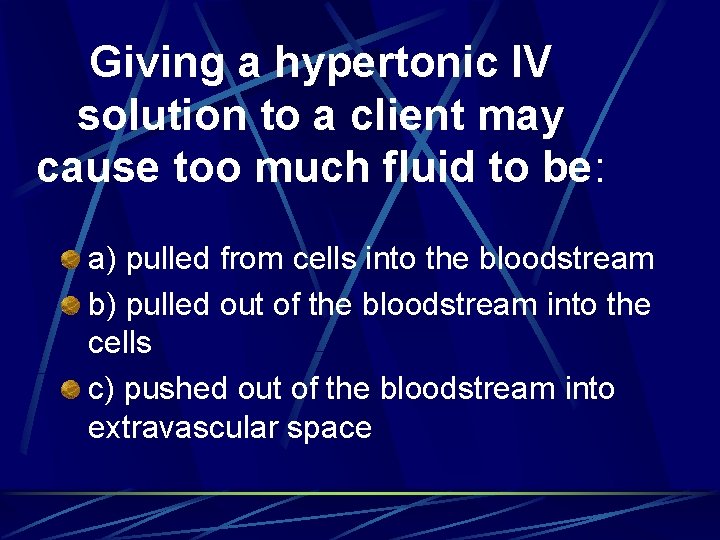 Giving a hypertonic IV solution to a client may cause too much fluid to be:

a) pulled from cells into the bloodstream
b) pulled out of the bloodstream into the cells
c) pushed out of the bloodstream into extravascular space